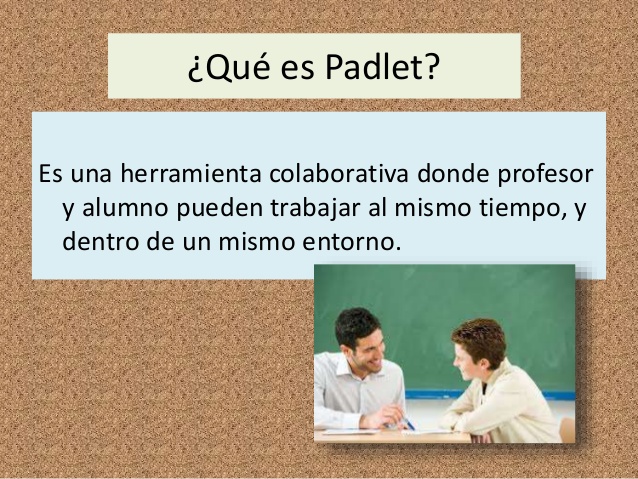 ¿Qué es Padlet?

Es una herramienta colaborativa donde profesor y alumno pueden trabajar al mismo tiempo, y dentro de un mismo entorno.